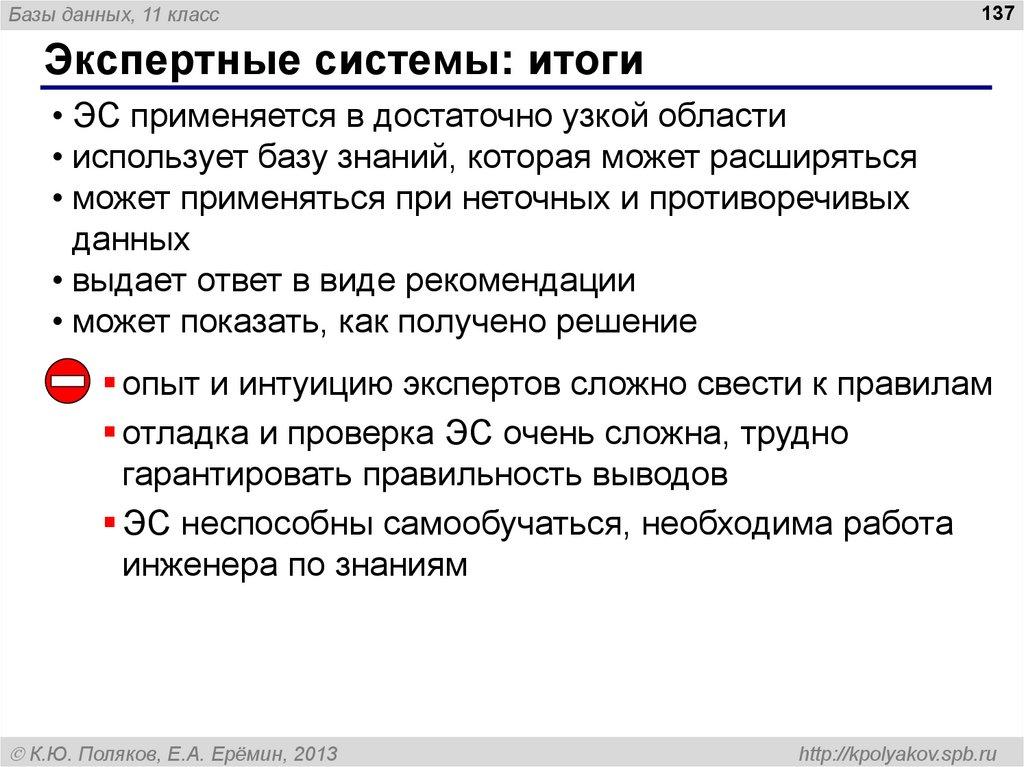 Базы данных, 11 класс

137

Экспертные системы: итоги

• ЭС применяется в достаточно узкой области
• использует базу знаний, которая может расширяться
• может применяться при неточных и противоречивых данных
• выдает ответ в виде рекомендации
• может показать, как получено решение

▪ опыт и интуицию экспертов сложно свести к правилам
▪ отладка и проверка ЭС очень сложна, трудно гарантировать правильность выводов
▪ ЭС неспособны самообучаться, необходима работа инженера по знаниям

© К.Ю. Поляков, Е.А. Ерёмин, 2013

http://kpolyakov.spb.ru